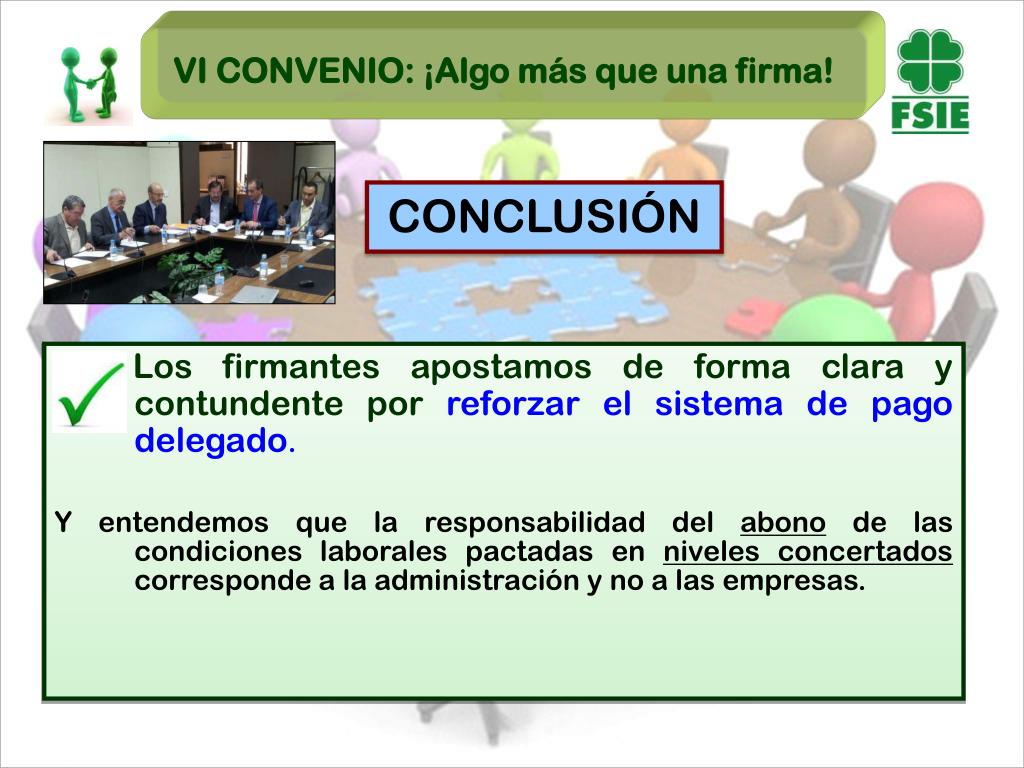 VI CONVENIO: ¡Algo más que una firma!

FSIE

CONCLUSIÓN

Los firmantes apostamos de forma clara y contundente por reforzar el sistema de pago delegado.

Y entendemos que la responsabilidad del abono de las condiciones laborales pactadas en niveles concertados corresponde a la administración y no a las empresas.